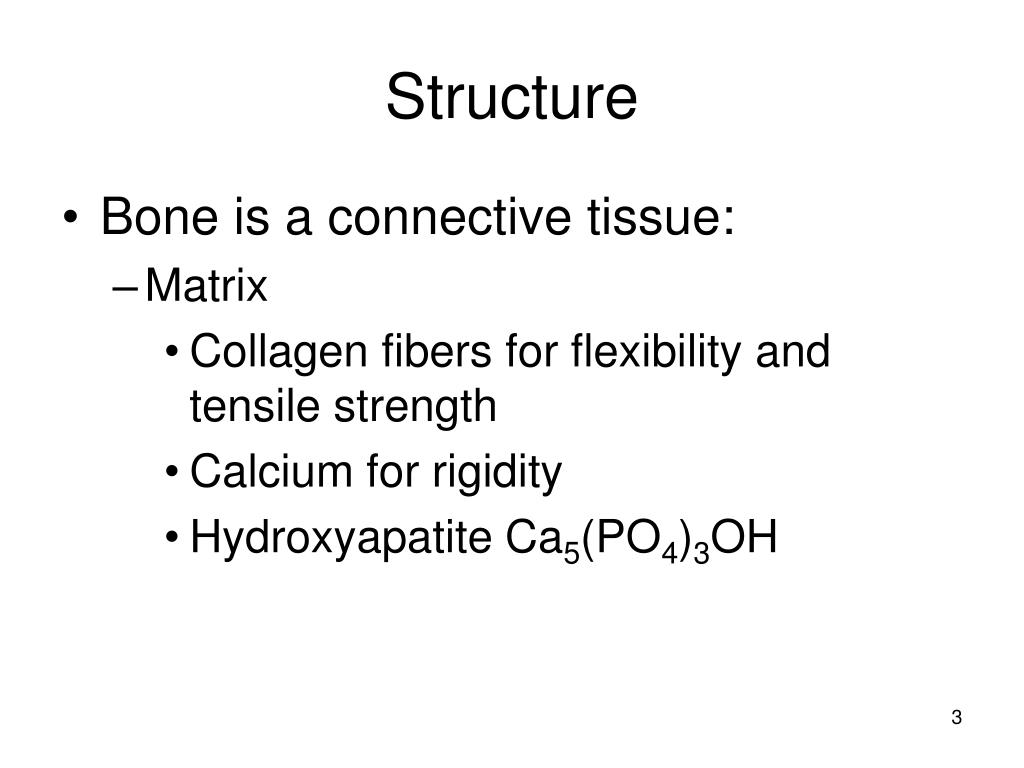 Structure

• Bone is a connective tissue:
– Matrix
• Collagen fibers for flexibility and tensile strength
• Calcium for rigidity
• Hydroxyapatite $Ca_5(PO_4)_3OH$

3